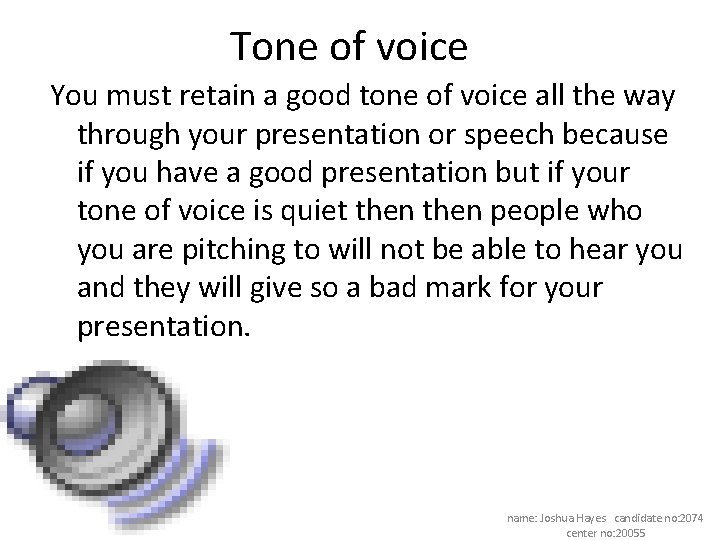 Tone of voice

You must retain a good tone of voice all the way through your presentation or speech because if you have a good presentation but if your tone of voice is quiet then then people who you are pitching to will not be able to hear you and they will give so a bad mark for your presentation.

name: Joshua Hayes candidate no:2074
center no:20055